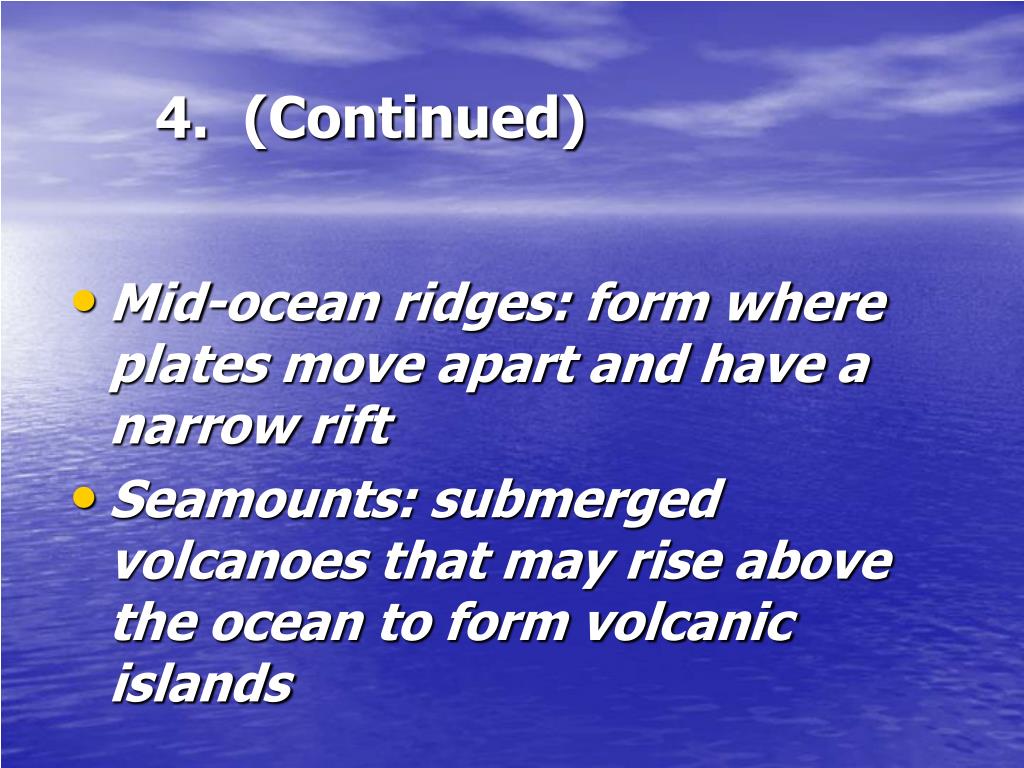 4. (Continued)

• Mid-ocean ridges: form where plates move apart and have a narrow rift
• Seamounts: submerged volcanoes that may rise above the ocean to form volcanic islands